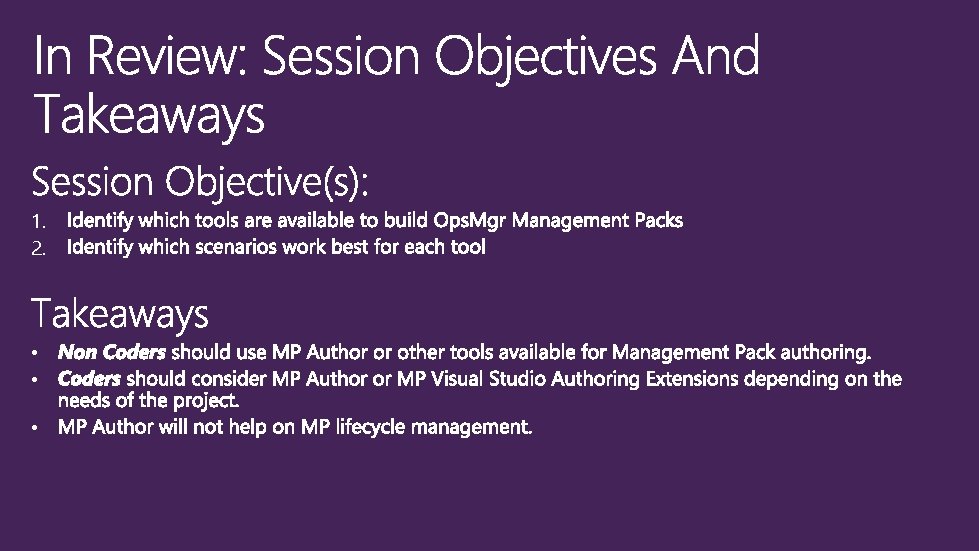 In Review: Session Objectives And Takeaways

Session Objective(s):

1. Identify which tools are available to build OpsMgr Management Packs
2. Identify which scenarios work best for each tool

Takeaways

• Non Coders should use MP Author or other tools available for Management Pack authoring.
• Coders should consider MP Author or MP Visual Studio Authoring Extensions depending on the needs of the project.
• MP Author will not help on MP lifecycle management.